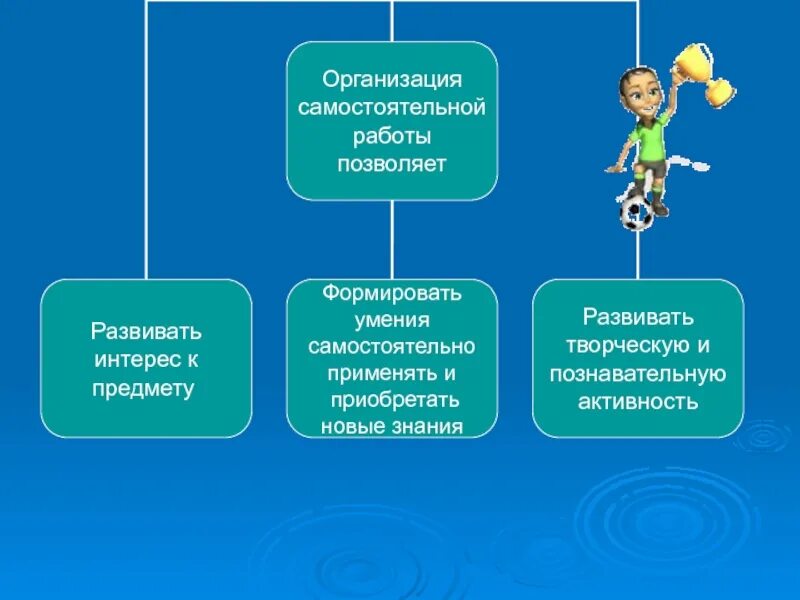 Организация самостоятельной работы позволяет

Развивать интерес к предмету

Формировать умения самостоятельно применять и приобретать новые знания

Развивать творческую и познавательную активность